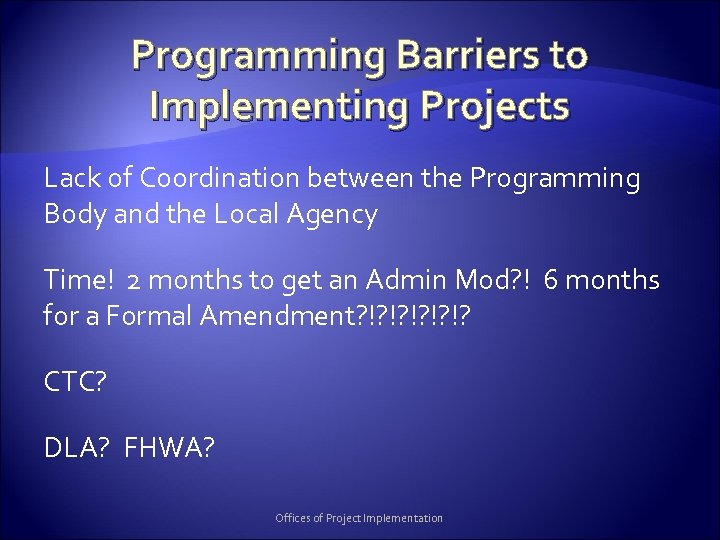 Programming Barriers to Implementing Projects

Lack of Coordination between the Programming Body and the Local Agency

Time! 2 months to get an Admin Mod?! 6 months for a Formal Amendment?!?!?!?!?!?

CTC?

DLA? FHWA?

Offices of Project Implementation